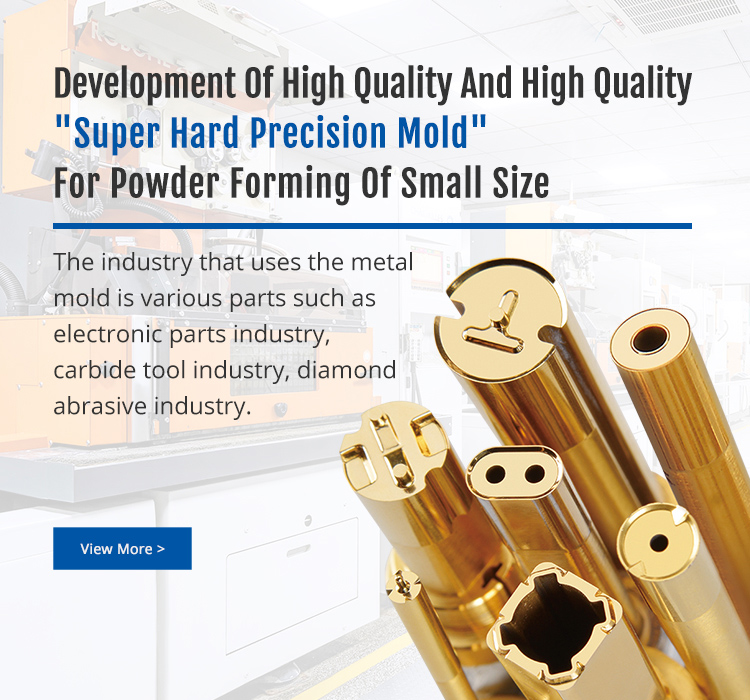 Development Of High Quality And High Quality
"Super Hard Precision Mold"
For Powder Forming Of Small Size

The industry that uses the metal mold is various parts such as electronic parts industry, carbide tool industry, diamond abrasive industry.

View More >